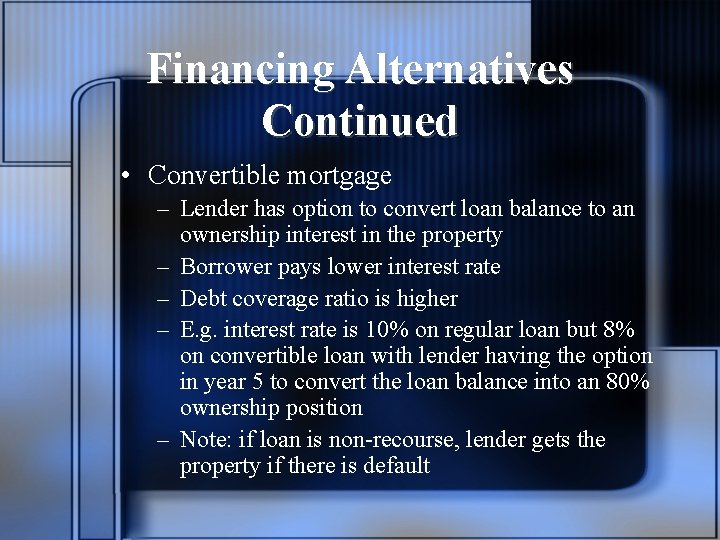 Financing Alternatives Continued

• Convertible mortgage

– Lender has option to convert loan balance to an ownership interest in the property

– Borrower pays lower interest rate

– Debt coverage ratio is higher

– E.g. interest rate is 10% on regular loan but 8% on convertible loan with lender having the option in year 5 to convert the loan balance into an 80% ownership position

– Note: if loan is non-recourse, lender gets the property if there is default